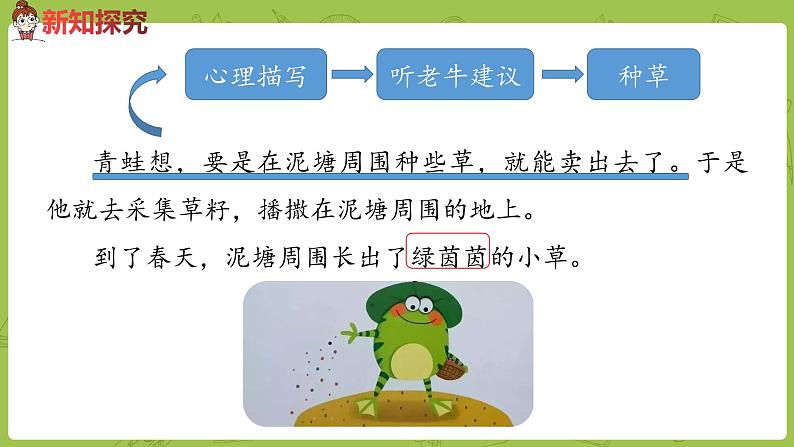 新知探究

心理描写

听老牛建议

种草

青蛙想，要是在泥塘周围种些草，就能卖出去了。于是他就去采集草籽，播撒在泥塘周围的地上。

到了春天，泥塘周围长出了绿茵茵的小草。